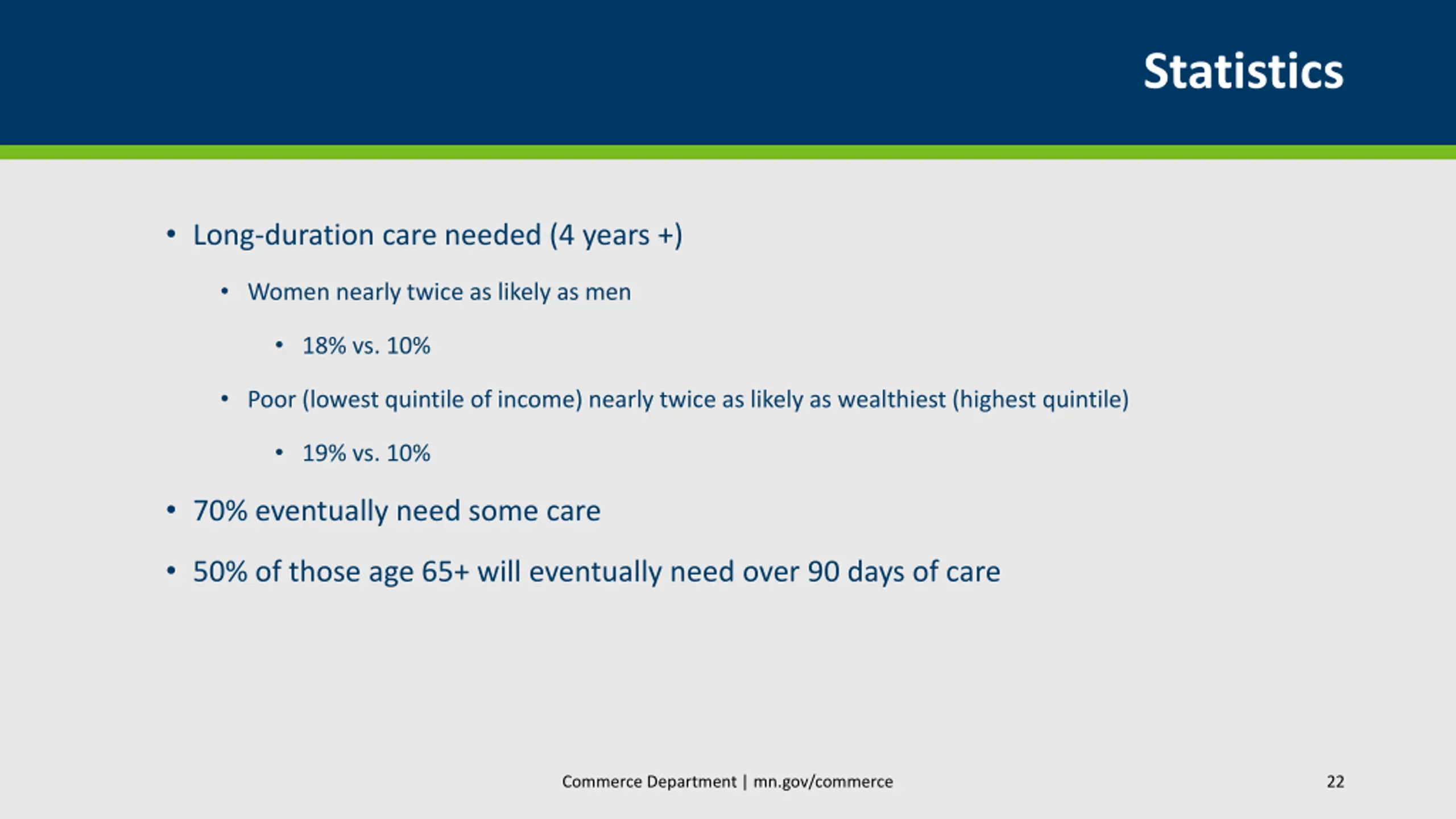 Statistics

• Long-duration care needed (4 years +)

• Women nearly twice as likely as men

• 18% vs. 10%

• Poor (lowest quintile of income) nearly twice as likely as wealthiest (highest quintile)

• 19% vs. 10%

• 70% eventually need some care

• 50% of those age 65+ will eventually need over 90 days of care

Commerce Department | mn.gov/commerce

22